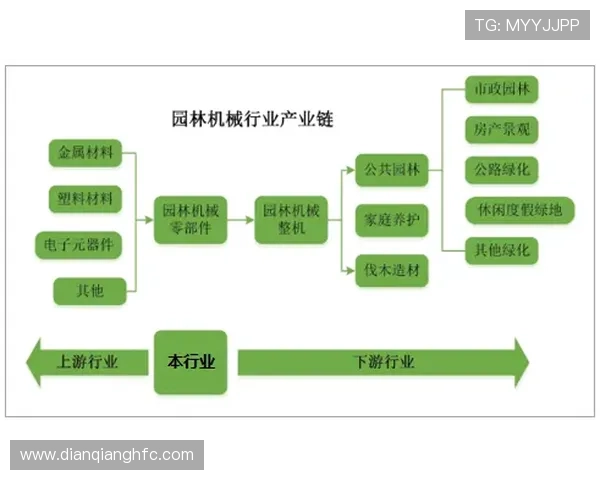 TG: MYYJJPP

园林机械行业产业链

金属材料

塑料材料

电子元器件

其他

园林机械零部件

园林机械整机

公共园林

家庭养护

伐木造材

市政园林

房产景观

公路绿化

休闲度假绿地

其他绿化

上游行业

本行业

下游行业

www.dianqianghfc.com